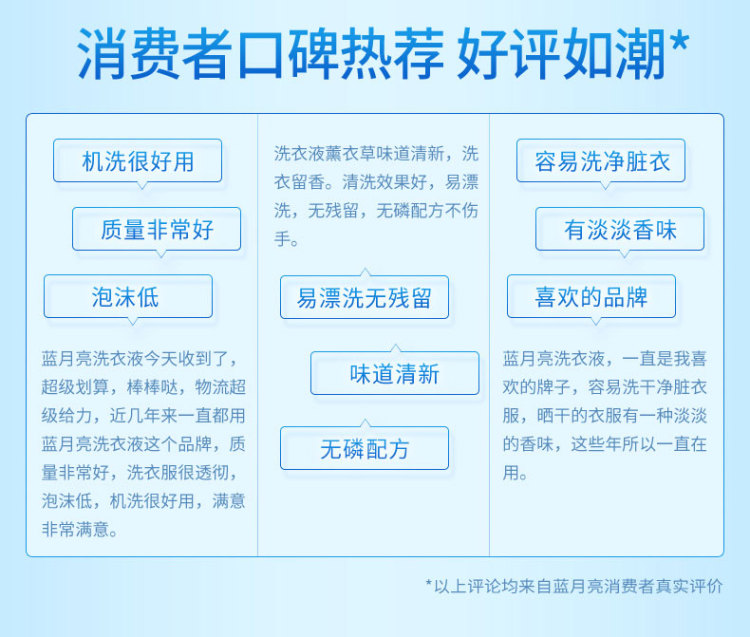 消费者口碑热荐 好评如潮*

机洗很好用

质量非常好

泡沫低

蓝月亮洗衣液今天收到了，超级划算，棒棒哒，物流超级给力，近几年来一直都用蓝月亮洗衣液这个品牌，质量非常好，洗衣服很透彻，泡沫低，机洗很好用，满意非常满意。

洗衣液薰衣草味道清新，洗衣留香。清洗效果好，易漂洗，无残留，无磷配方不伤手。

易漂洗无残留

味道清新

无磷配方

容易洗净脏衣

有淡淡香味

喜欢的品牌

蓝月亮洗衣液，一直是我喜欢的牌子，容易洗干净脏衣服，晒干的衣服有一种淡淡的香味，这些年所以一直在用。

*以上评论均来自蓝月亮消费者真实评价